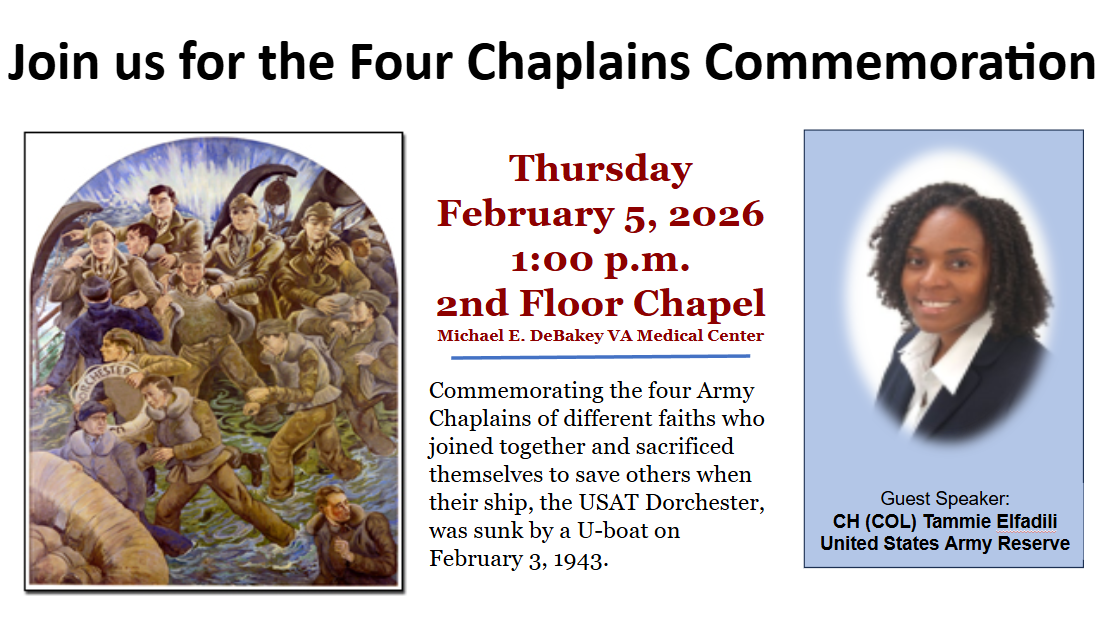 Join us for the Four Chaplains Commemoration

DORCHESTER

Thursday
February 5, 2026
1:00 p.m.
2nd Floor Chapel
Michael E. DeBakey VA Medical Center

Commemorating the four Army Chaplains of different faiths who joined together and sacrificed themselves to save others when their ship, the USAT Dorchester, was sunk by a U-boat on February 3, 1943.

Guest Speaker:
CH (COL) Tammie Elfadili
United States Army Reserve